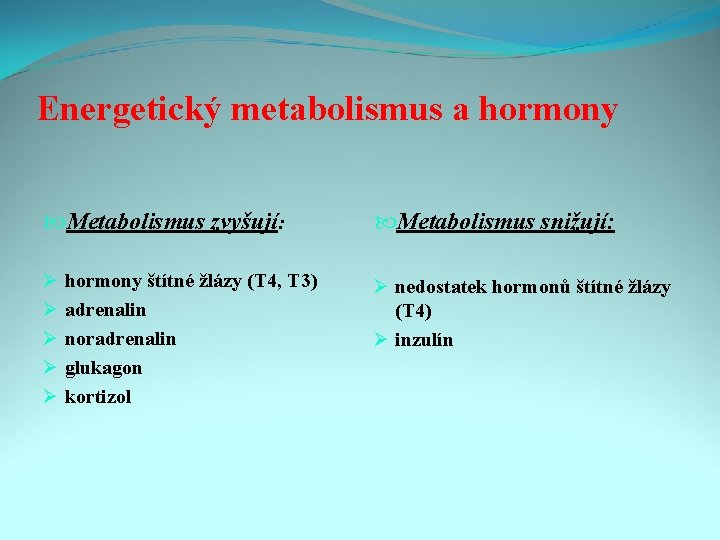 Energetický metabolismus a hormony

Metabolismus zvyšují:

hormony štítné žlázy (T4, T3)
adrenalin
noradrenalin
glukagon
kortizol

Metabolismus snižují:

nedostatek hormonů štítné žlázy (T4)
inzulín